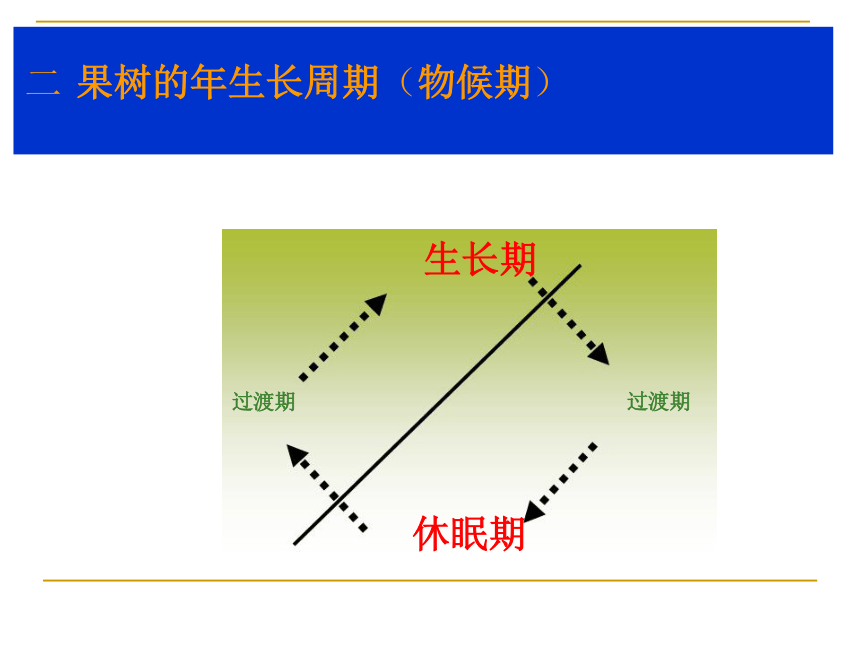 二 果树的年生长周期（物候期）

生长期

过渡期

过渡期

休眠期